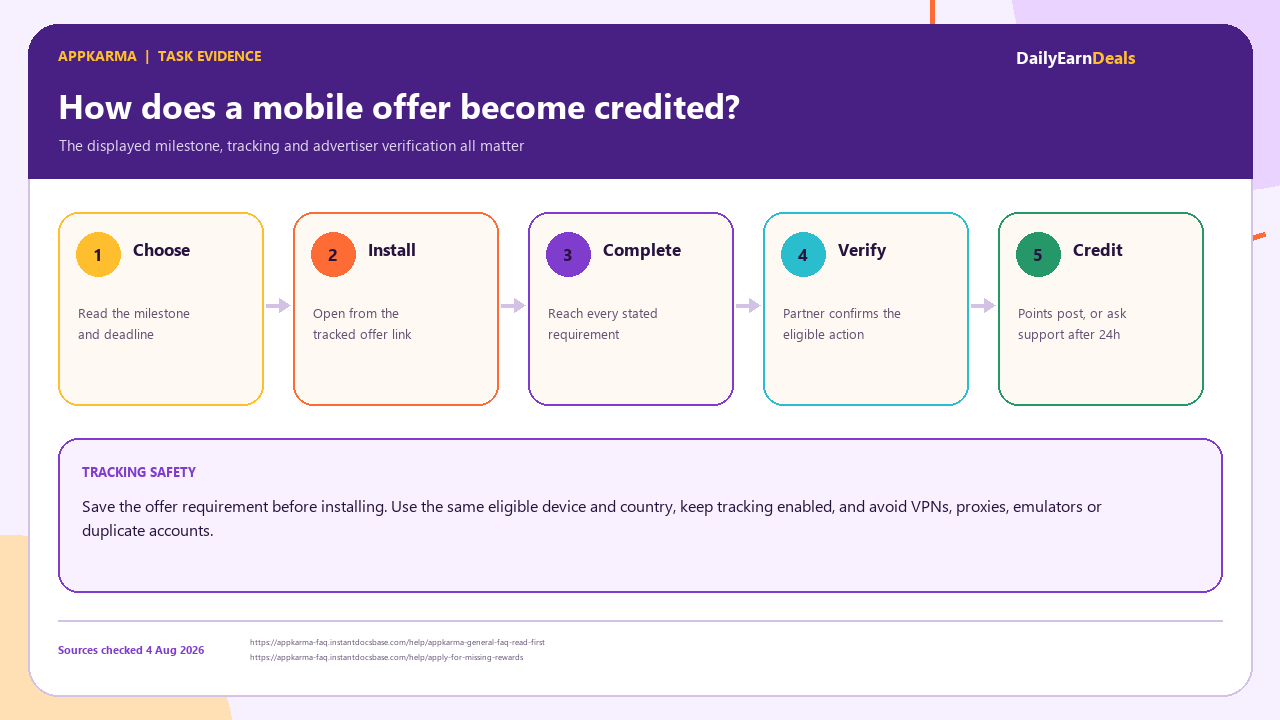 APPKARMA | TASK EVIDENCE

DailyEarnDeals

How does a mobile offer become credited?

The displayed milestone, tracking and advertiser verification all matter

1 Choose
Read the milestone and deadline

2 Install
Open from the tracked offer link

3 Complete
Reach every stated requirement

4 Verify
Partner confirms the eligible action

5 Credit
Points post, or ask support after 24h

TRACKING SAFETY

Save the offer requirement before installing. Use the same eligible device and country, keep tracking enabled, and avoid VPNs, proxies, emulators or duplicate accounts.

Sources checked 4 Aug 2026

https://appkarma-faq.instantdocsbase.com/help/appkarma-general-faq-read-first
https://appkarma-faq.instantdocsbase.com/help/apply-for-missing-rewards